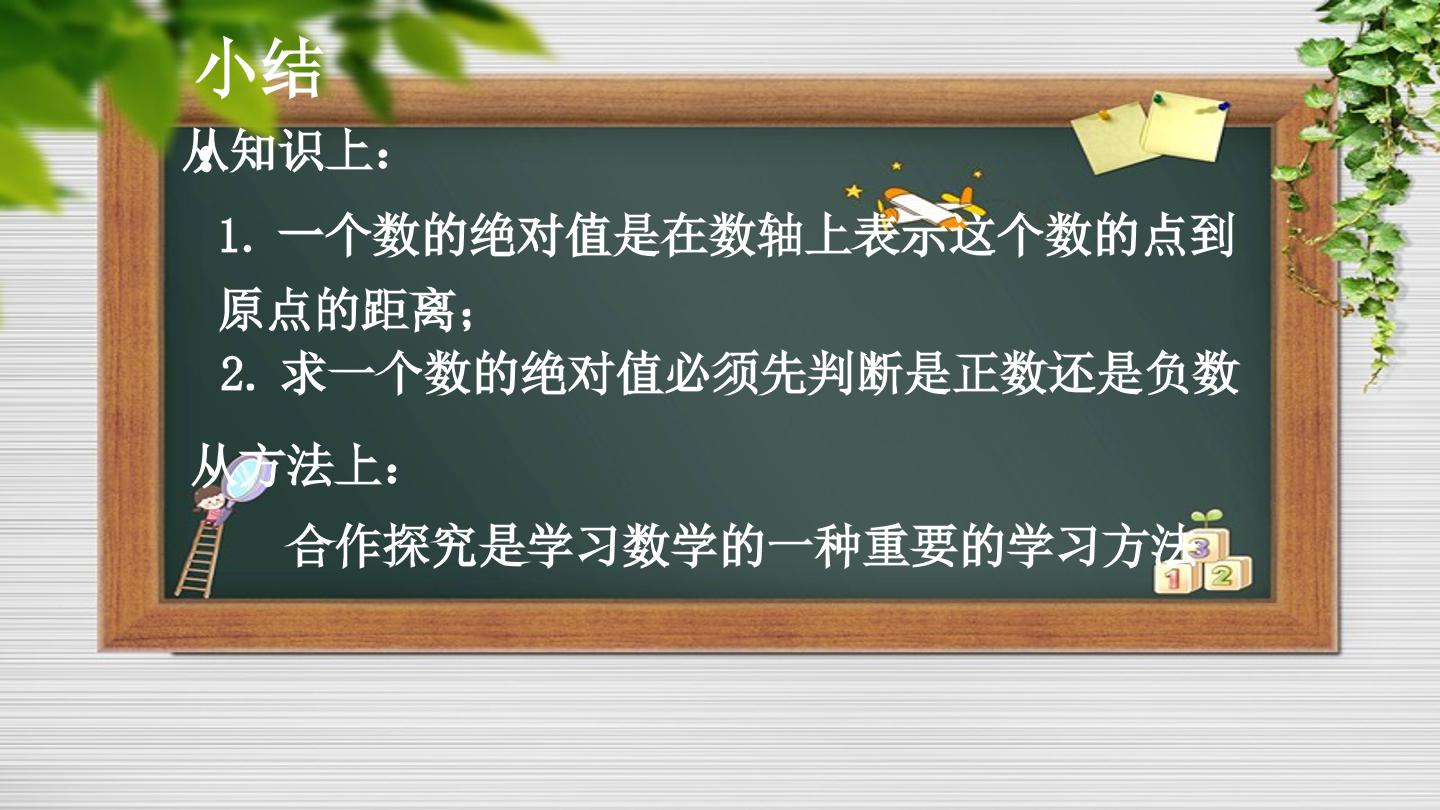 小结

从知识上：

1.一个数的绝对值是在数轴上表示这个数的点到原点的距离；

2.求一个数的绝对值必须先判断是正数还是负数

从方法上：

合作探究是学习数学的一种重要的学习方法